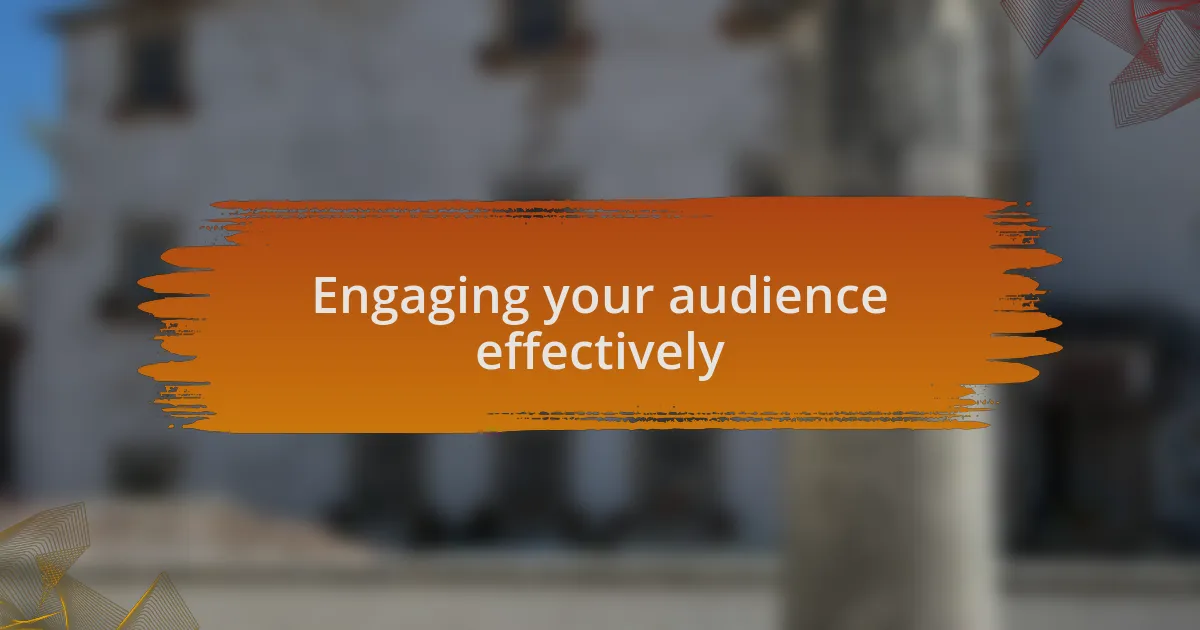 Engaging your audience effectively